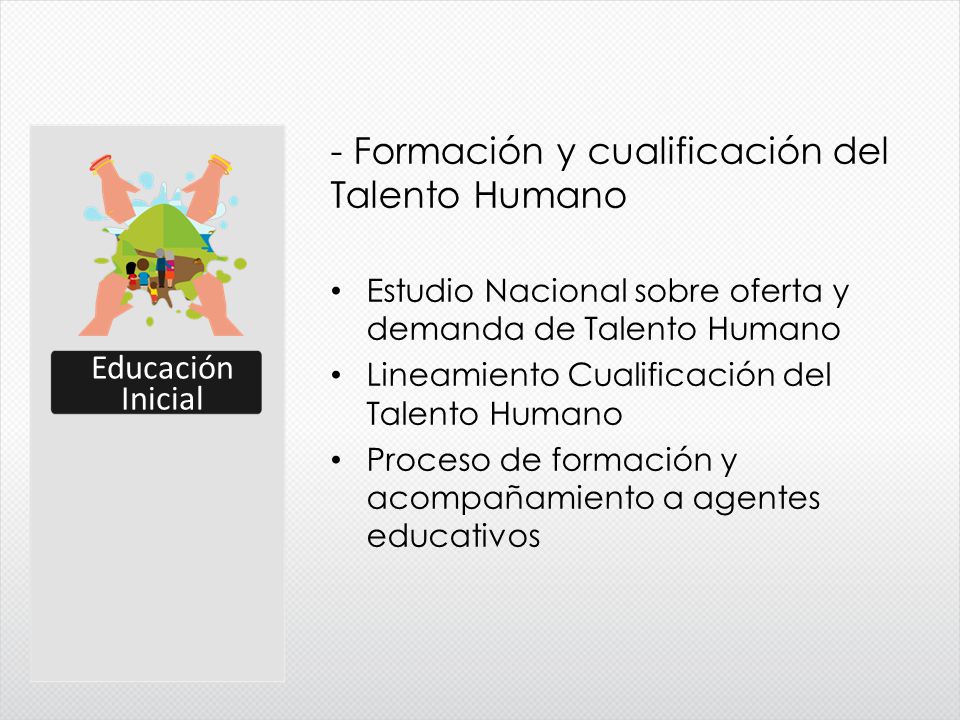 Educación Inicial

- Formación y cualificación del Talento Humano

• Estudio Nacional sobre oferta y demanda de Talento Humano
• Lineamiento Cualificación del Talento Humano
• Proceso de formación y acompañamiento a agentes educativos